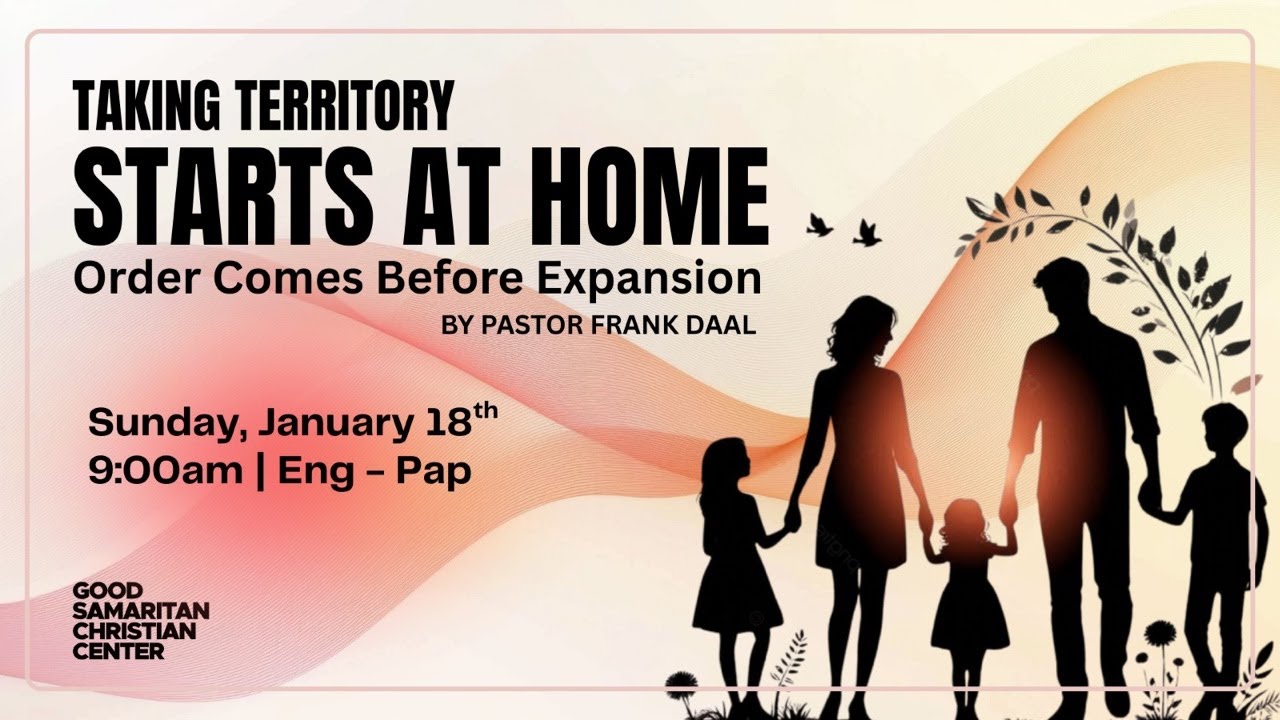 TAKING TERRITORY
STARTS AT HOME
Order Comes Before Expansion
BY PASTOR FRANK DAAL

Sunday, January 18$^{th}$
9:00am | Eng – Pap

GOOD
SAMARITAN
CHRISTIAN
CENTER